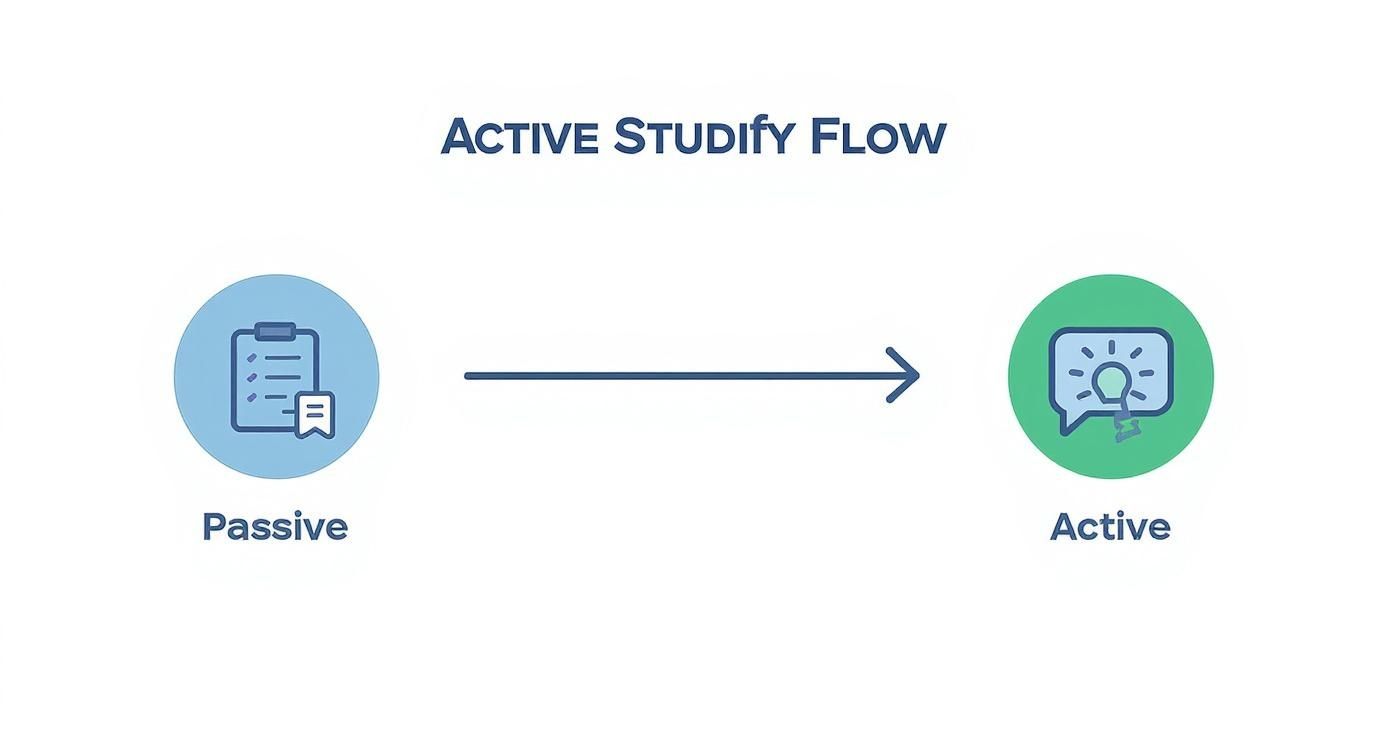 ACTIVE STUDIFY FLOW

Passive

Active